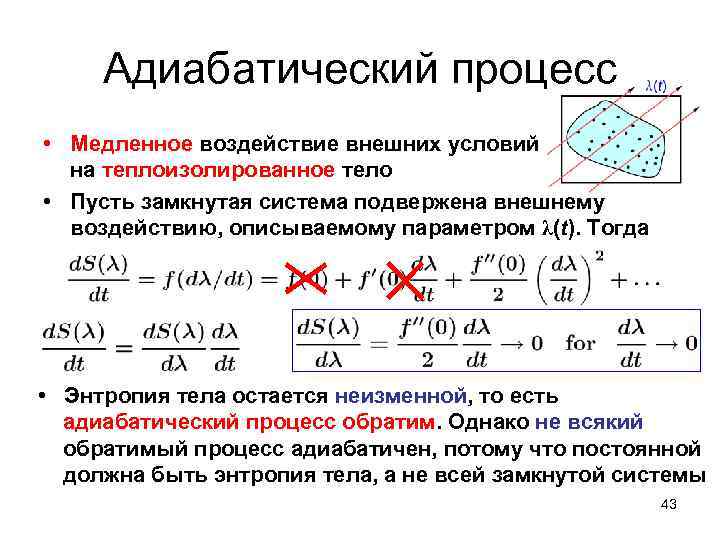 Адиабатический процесс

$\lambda(t)$

• Медленное воздействие внешних условий на теплоизолированное тело

• Пусть замкнутая система подвержена внешнему воздействию, описываемому параметром $\lambda(t)$. Тогда

$\frac{dS(\lambda)}{dt} = f(d\lambda/dt) = f(0) + f'(0)\frac{d\lambda}{dt} + \frac{f''(0)}{2}\left(\frac{d\lambda}{dt}\right)^2 + \ldots$

$\frac{dS(\lambda)}{dt} = \frac{dS(\lambda)}{d\lambda}\frac{d\lambda}{dt}$

$\frac{dS(\lambda)}{d\lambda} = \frac{f''(0)}{2}\frac{d\lambda}{dt} \to 0 \quad \text{for} \quad \frac{d\lambda}{dt} \to 0$

• Энтропия тела остается неизменной, то есть адиабатический процесс обратим. Однако не всякий обратимый процесс адиабатичен, потому что постоянной должна быть энтропия тела, а не всей замкнутой системы

43